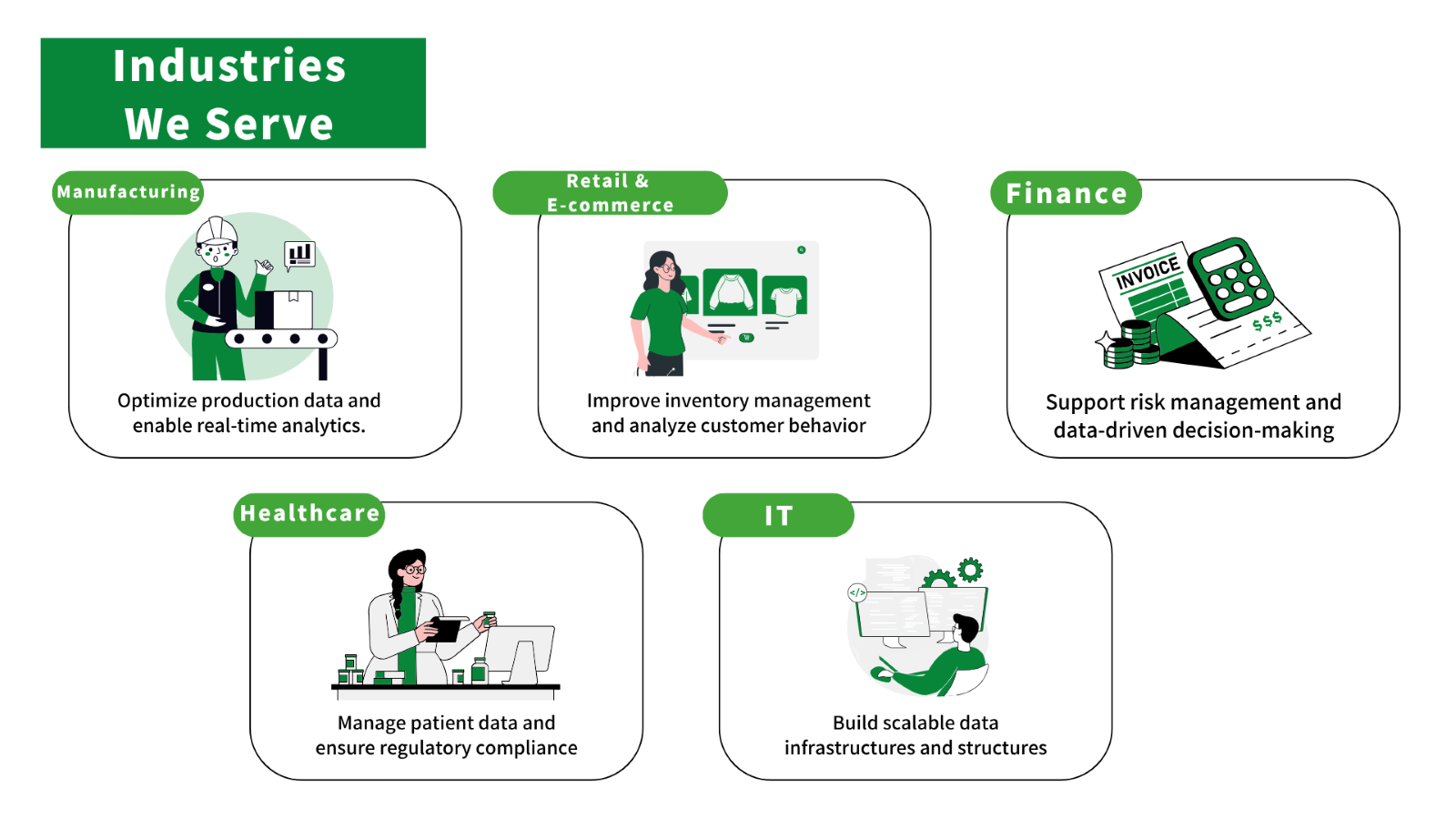 Industries We Serve

Manufacturing

Optimize production data and enable real-time analytics.

Retail & E-commerce

Improve inventory management and analyze customer behavior

Finance

INVOICE

$$$

Support risk management and data-driven decision-making

Healthcare

Manage patient data and ensure regulatory compliance

IT

</>

Build scalable data infrastructures and structures